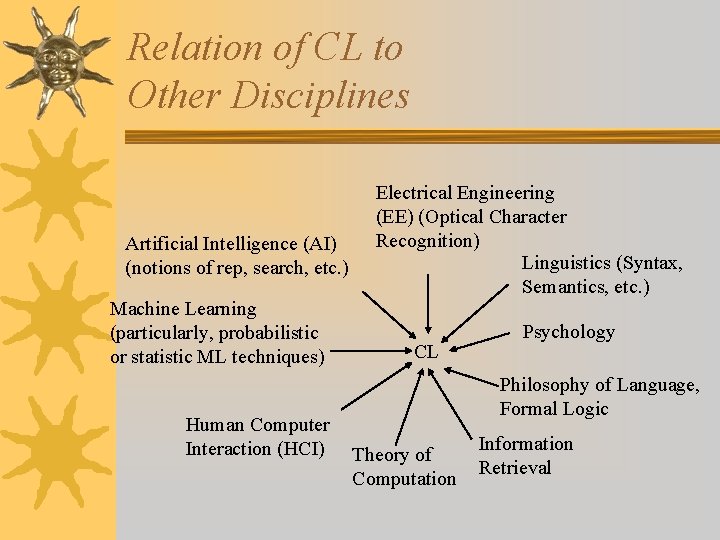 Relation of CL to Other Disciplines

Electrical Engineering (EE) (Optical Character Recognition)

Artificial Intelligence (AI) (notions of rep, search, etc.)

Linguistics (Syntax, Semantics, etc.)

Machine Learning (particularly, probabilistic or statistic ML techniques)

Psychology

CL

Philosophy of Language, Formal Logic

Human Computer Interaction (HCI)

Theory of Computation

Information Retrieval